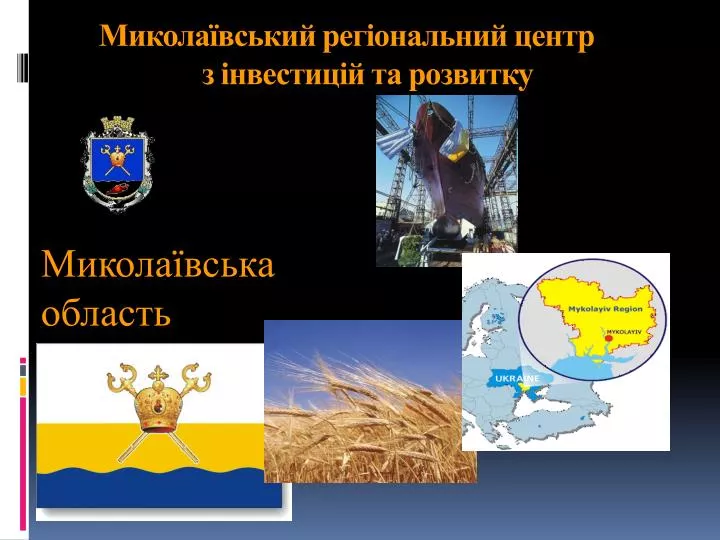 Миколаївський регіональний центр з інвестицій та розвитку

Миколаївська область

Mykolayiv Region

MYKOLAYIV

UKRAINE